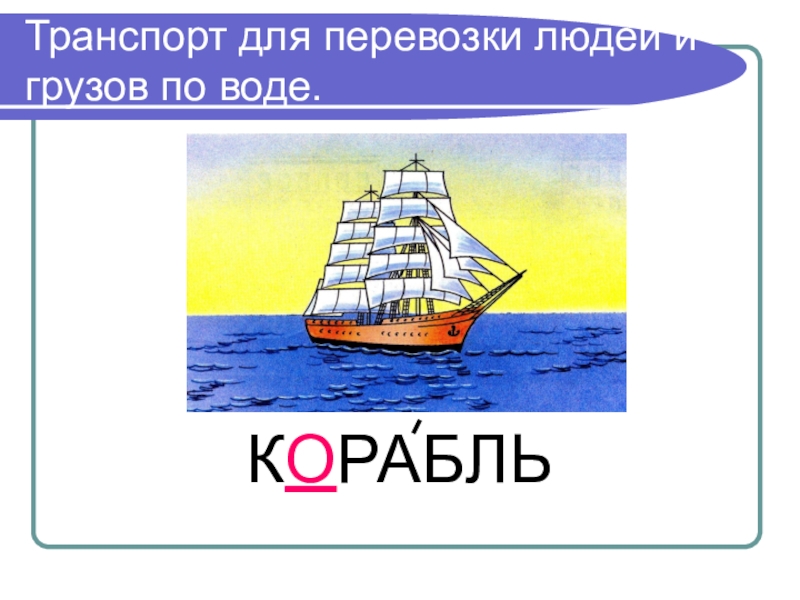 Транспорт для перевозки людей и грузов по воде.

КОРА́БЛЬ